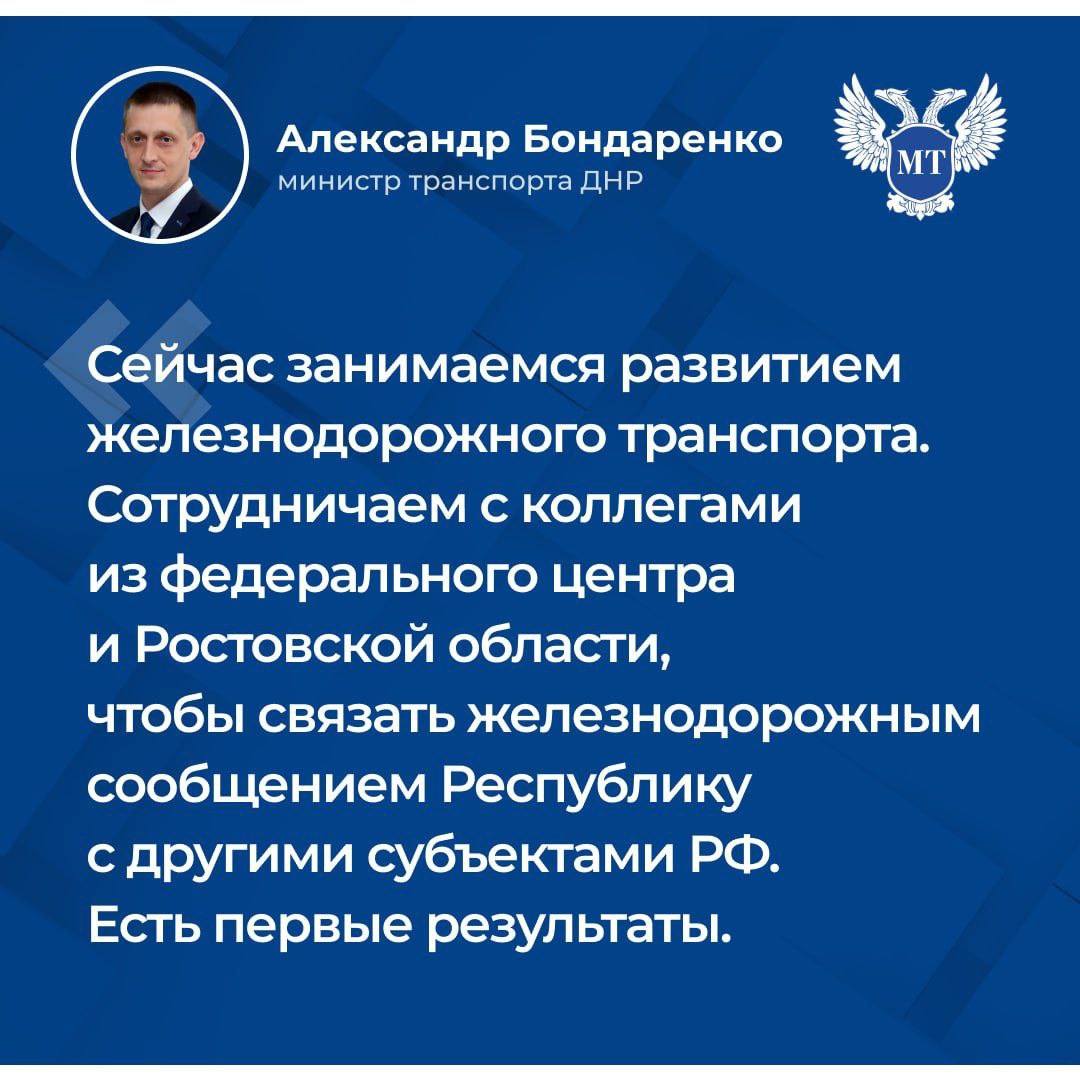 Александр Бондаренко
министр транспорта ДНР

МТ

Сейчас занимаемся развитием железнодорожного транспорта. Сотрудничаем с коллегами из федерального центра и Ростовской области, чтобы связать железнодорожным сообщением Республику с другими субъектами РФ. Есть первые результаты.